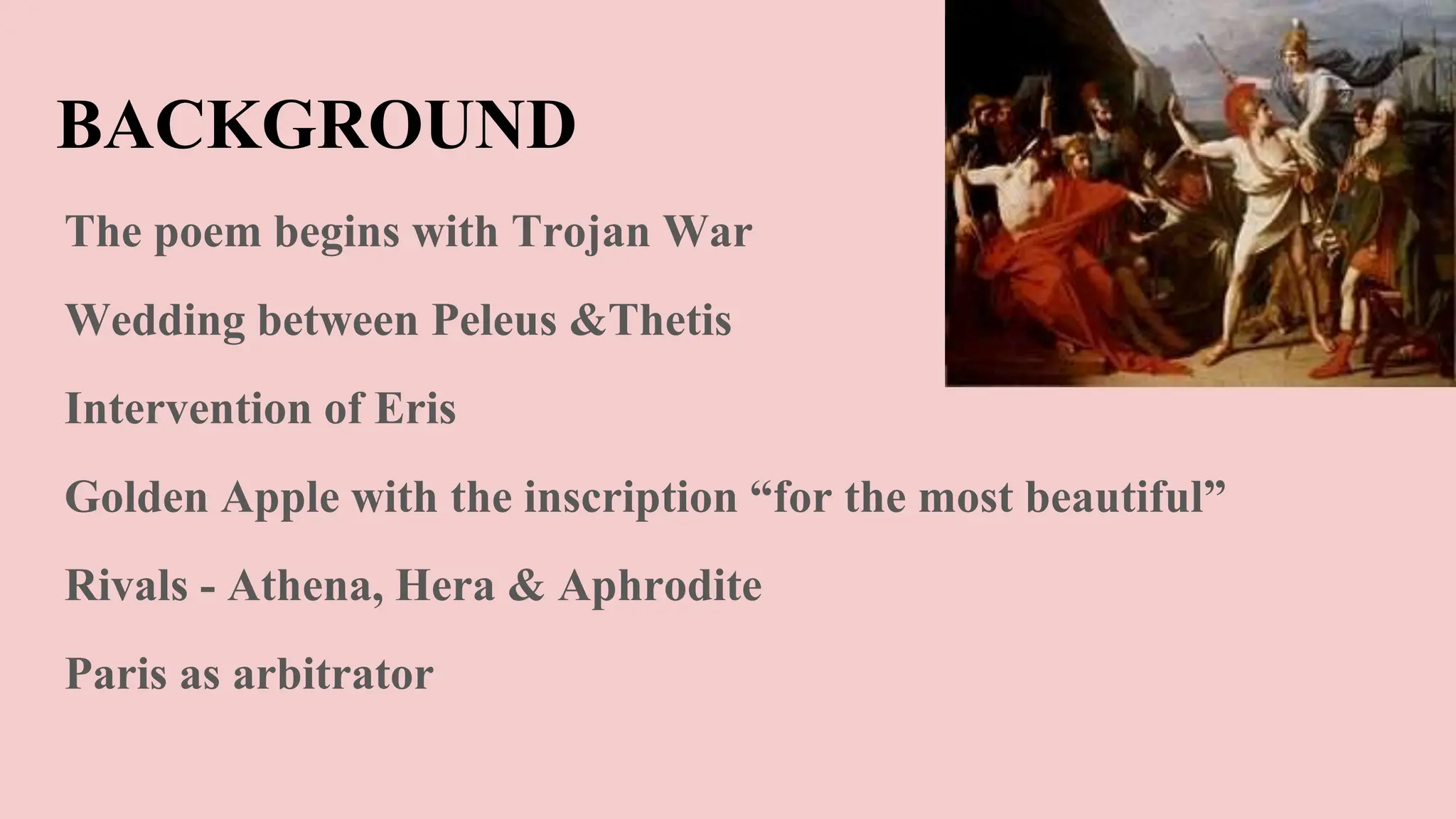 BACKGROUND

The poem begins with Trojan War

Wedding between Peleus &Thetis

Intervention of Eris

Golden Apple with the inscription “for the most beautiful”

Rivals - Athena, Hera & Aphrodite

Paris as arbitrator